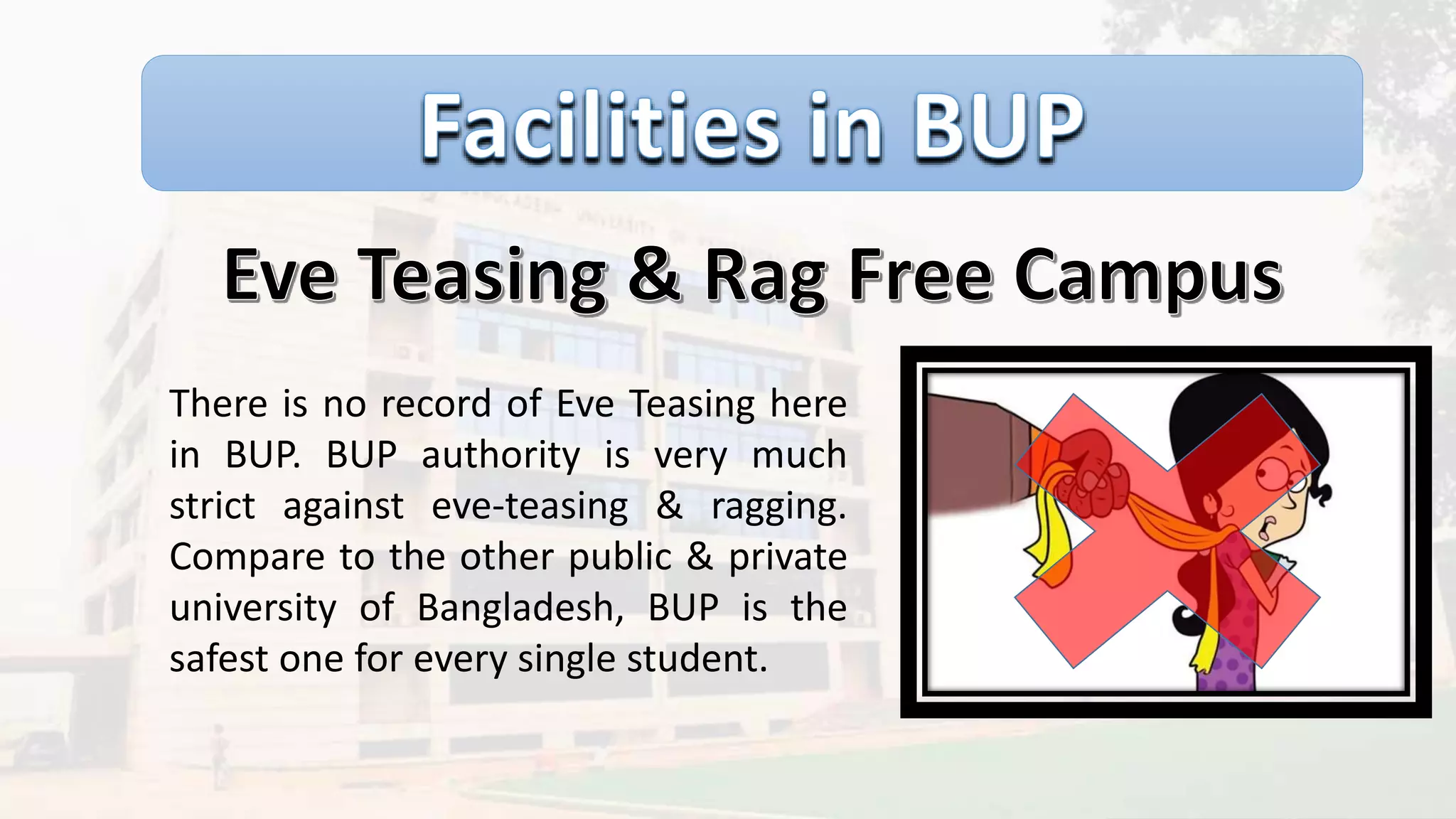 Facilities in BUP

Eve Teasing & Rag Free Campus

There is no record of Eve Teasing here in BUP. BUP authority is very much strict against eve-teasing & ragging. Compare to the other public & private university of Bangladesh, BUP is the safest one for every single student.